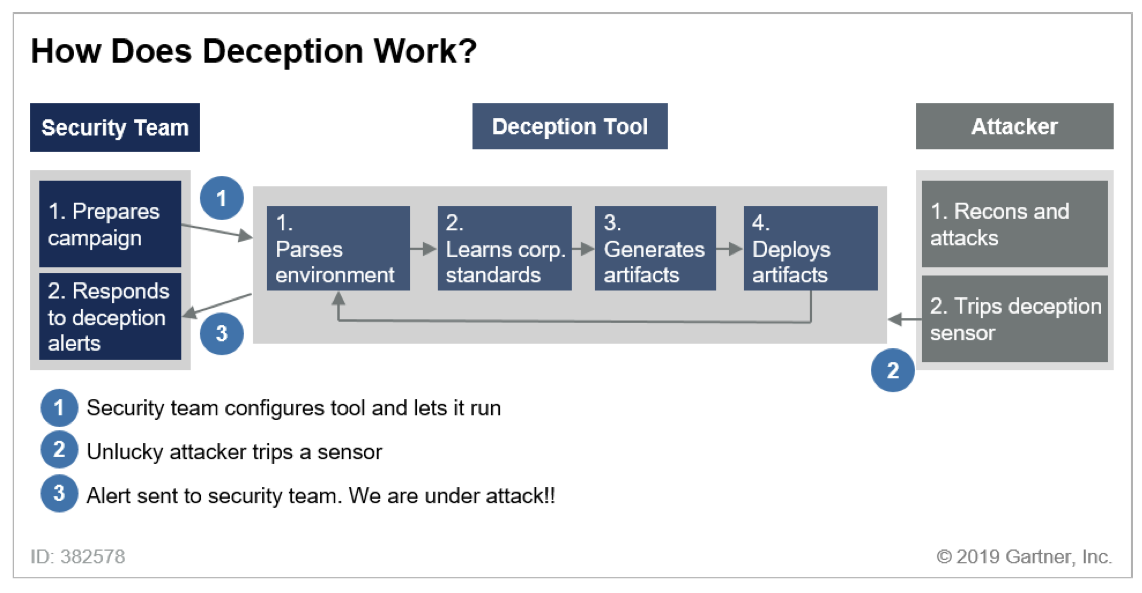 How Does Deception Work?

Security Team

Deception Tool

Attacker

1. Prepares campaign

2. Responds to deception alerts

1

3

1. Parses environment

2. Learns corp. standards

3. Generates artifacts

4. Deploys artifacts

1. Recons and attacks

2. Trips deception sensor

2

1 Security team configures tool and lets it run

2 Unlucky attacker trips a sensor

3 Alert sent to security team. We are under attack!!

ID: 382578

© 2019 Gartner, Inc.